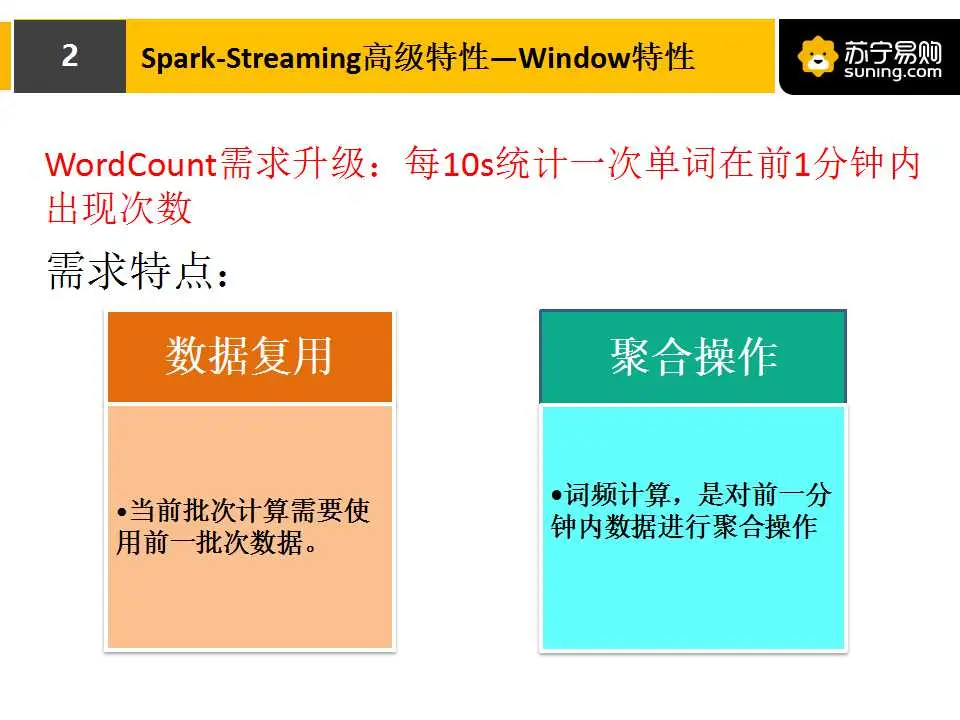 2

Spark-Streaming高级特性—Window特性

苏宁易购
suning.com

WordCount需求升级：每10s统计一次单词在前1分钟内出现次数

需求特点：

数据复用

•当前批次计算需要使用前一批次数据。

聚合操作

•词频计算，是对前一分钟内数据进行聚合操作